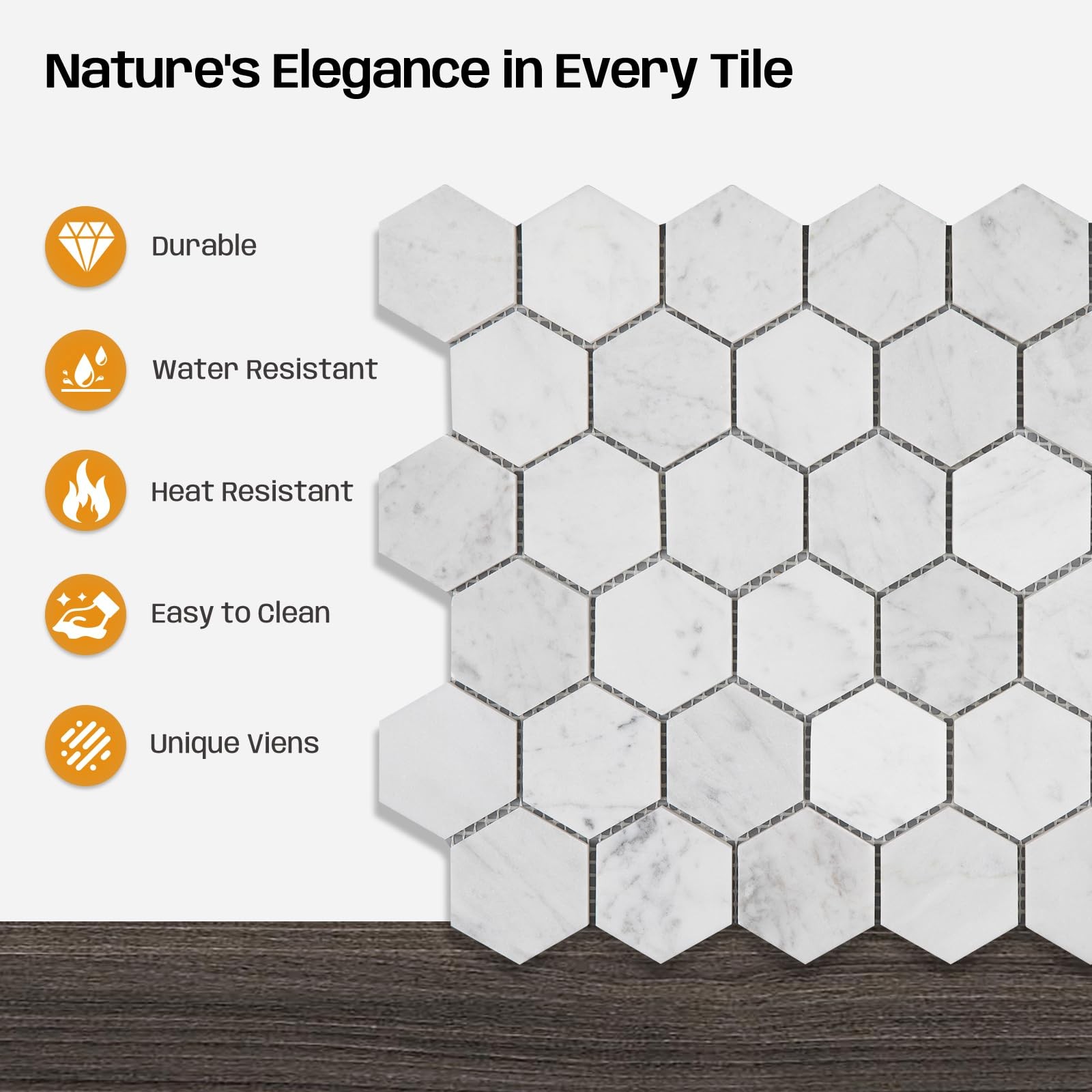 Nature's Elegance in Every Tile

Durable

Water Resistant

Heat Resistant

Easy to Clean

Unique Viens